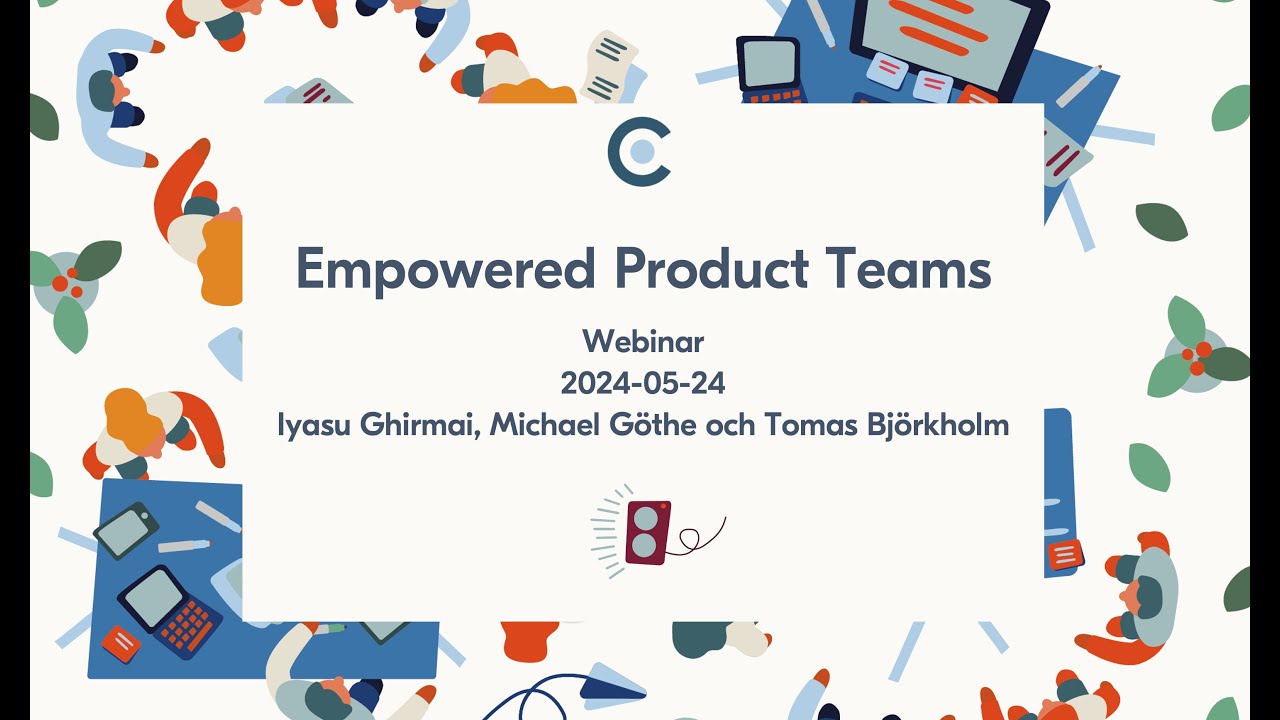 Empowered Product Teams

Webinar
2024-05-24
Iyasu Ghirmai, Michael Göthe och Tomas Björkholm